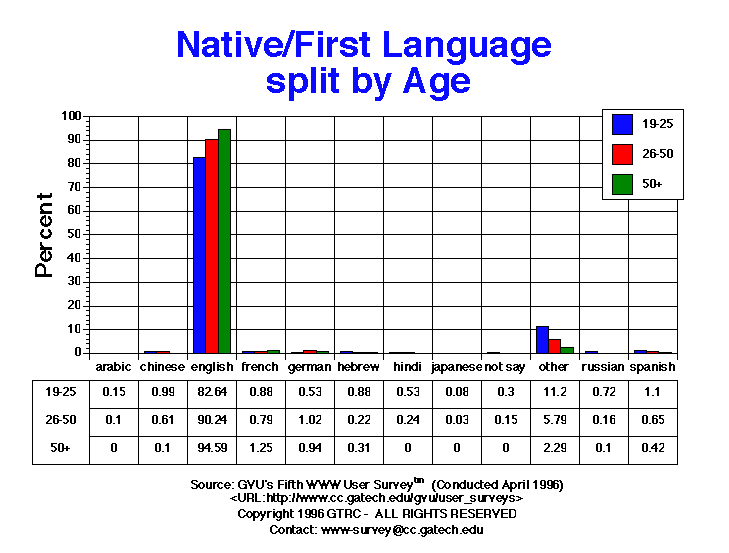 Native/First Language split by Age

Percent

100
90
80
70
60
50
40
30
20
10
0

19-25
26-50
50+

| | arabic | chinese | english | french | german | hebrew | hindi | japanese | not say | other | russian | spanish |
|---|---|---|---|---|---|---|---|---|---|---|---|---|
| 19-25 | 0.15 | 0.99 | 82.64 | 0.88 | 0.53 | 0.88 | 0.53 | 0.08 | 0.3 | 11.2 | 0.72 | 1.1 |
| 26-50 | 0.1 | 0.61 | 90.24 | 0.79 | 1.02 | 0.22 | 0.24 | 0.03 | 0.15 | 5.79 | 0.16 | 0.65 |
| 50+ | 0 | 0.1 | 94.59 | 1.25 | 0.94 | 0.31 | 0 | 0 | 0 | 2.29 | 0.1 | 0.42 |

Source: GVU's Fifth WWW User Survey$^{tm}$ (Conducted April 1996)
<URL:http://www.cc.gatech.edu/gvu/user_surveys>
Copyright 1996 GTRC - ALL RIGHTS RESERVED
Contact: www-survey@cc.gatech.edu